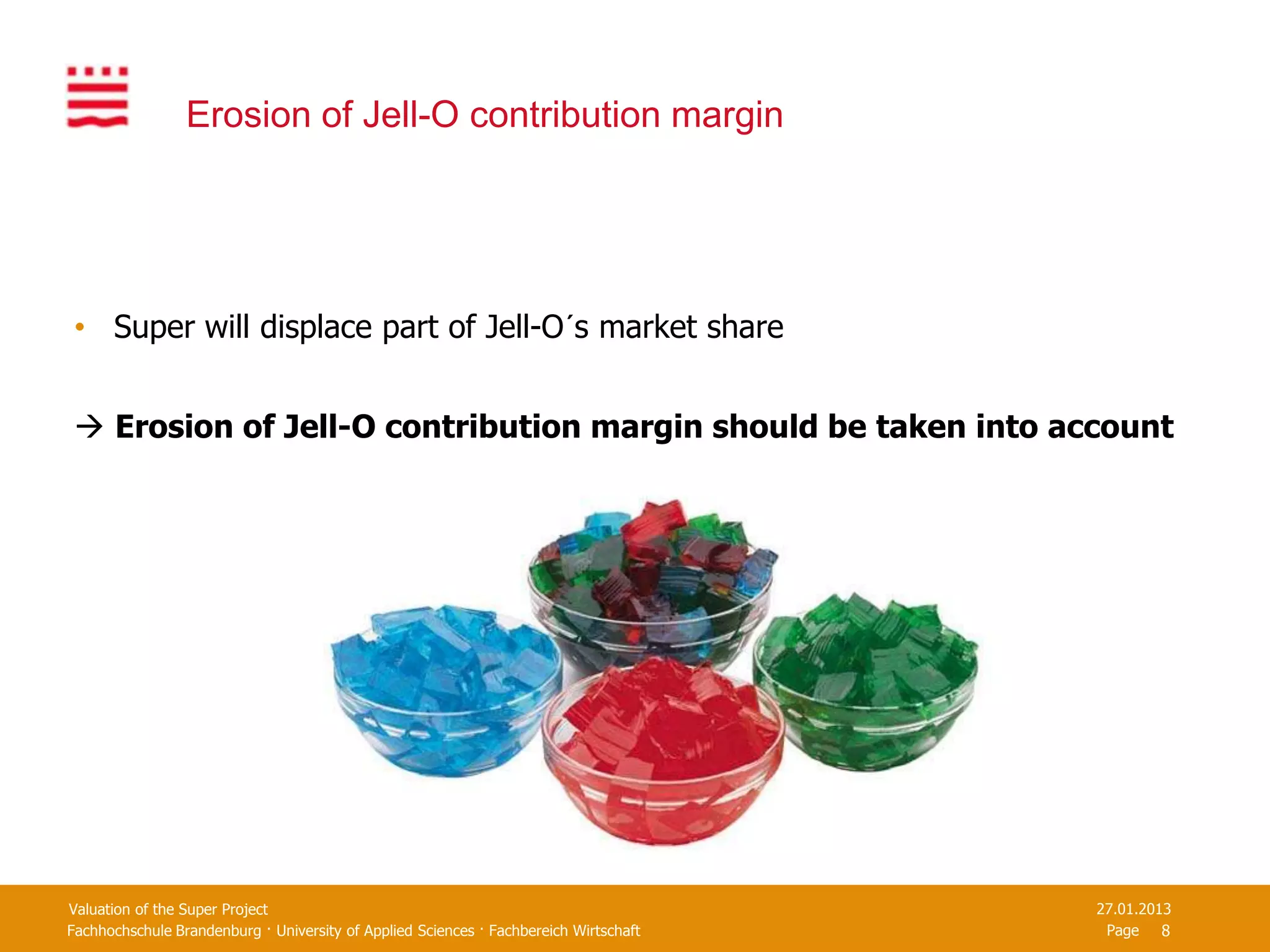 Erosion of Jell-O contribution margin

• Super will displace part of Jell-O´s market share

→ **Erosion of Jell-O contribution margin should be taken into account**

Valuation of the Super Project
Fachhochschule Brandenburg · University of Applied Sciences · Fachbereich Wirtschaft

27.01.2013
Page 8